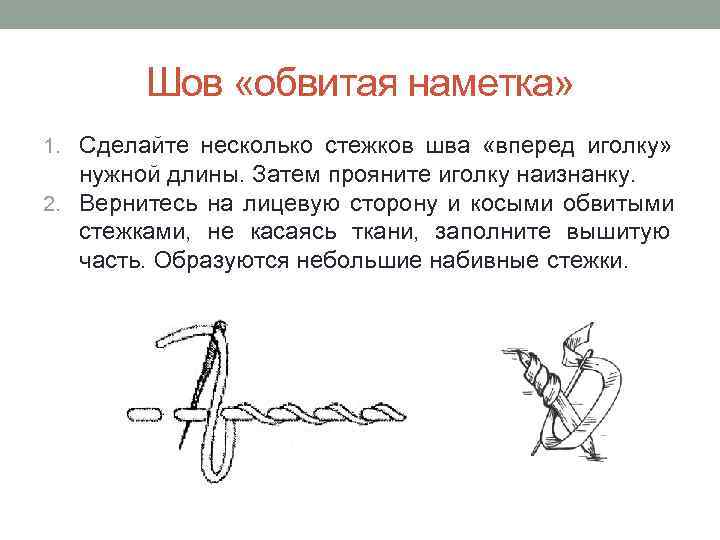 Шов «обвитая наметка»

1. Сделайте несколько стежков шва «вперед иголку» нужной длины. Затем прояните иголку наизнанку.
2. Вернитесь на лицевую сторону и косыми обвитыми стежками, не касаясь ткани, заполните вышитую часть. Образуются небольшие набивные стежки.